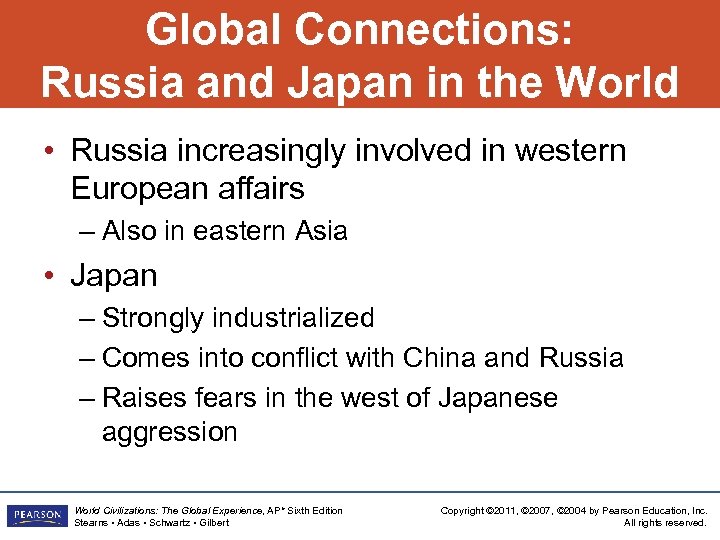 Global Connections: Russia and Japan in the World

• Russia increasingly involved in western European affairs
– Also in eastern Asia
• Japan
– Strongly industrialized
– Comes into conflict with China and Russia
– Raises fears in the west of Japanese aggression

PEARSON

World Civilizations: The Global Experience, AP* Sixth Edition
Stearns • Adas • Schwartz • Gilbert

Copyright ©2011, ©2007, ©2004 by Pearson Education, Inc.
All rights reserved.